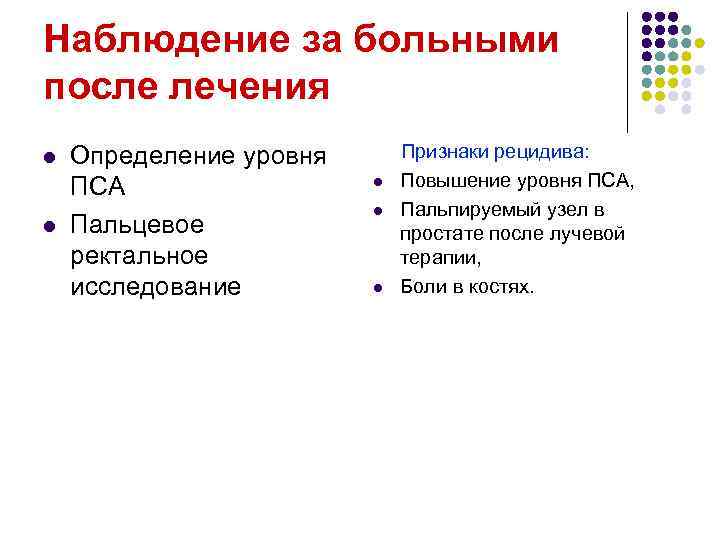 Наблюдение за больными после лечения

- Определение уровня ПСА
- Пальцевое ректальное исследование

Признаки рецидива:
- Повышение уровня ПСА,
- Пальпируемый узел в простате после лучевой терапии,
- Боли в костях.